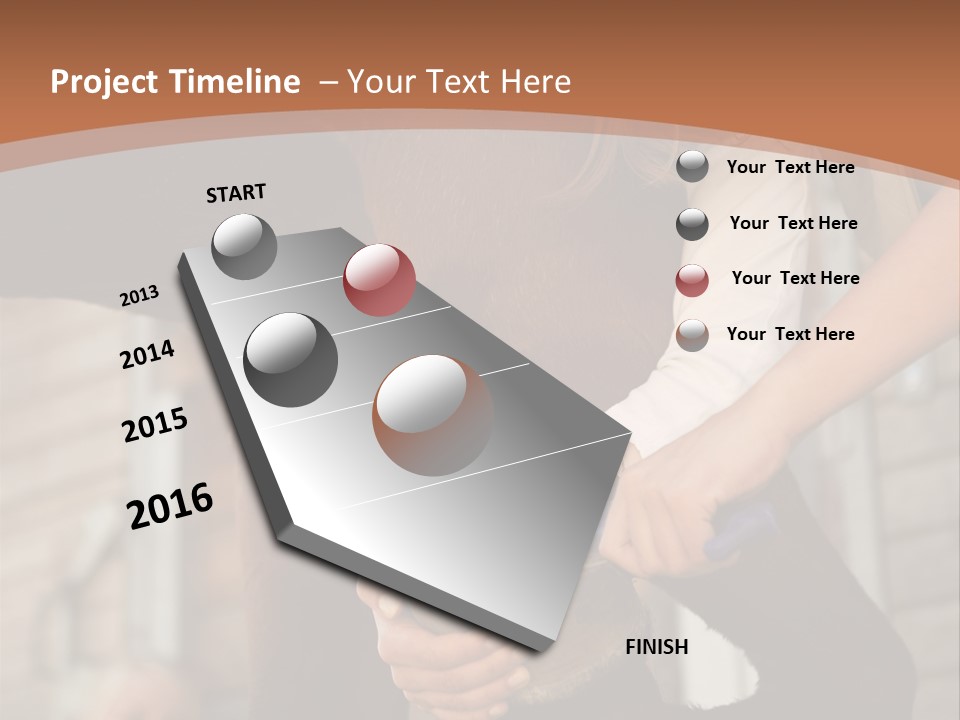 Project Timeline – Your Text Here

START

2013

2014

2015

2016

FINISH

Your Text Here

Your Text Here

Your Text Here

Your Text Here